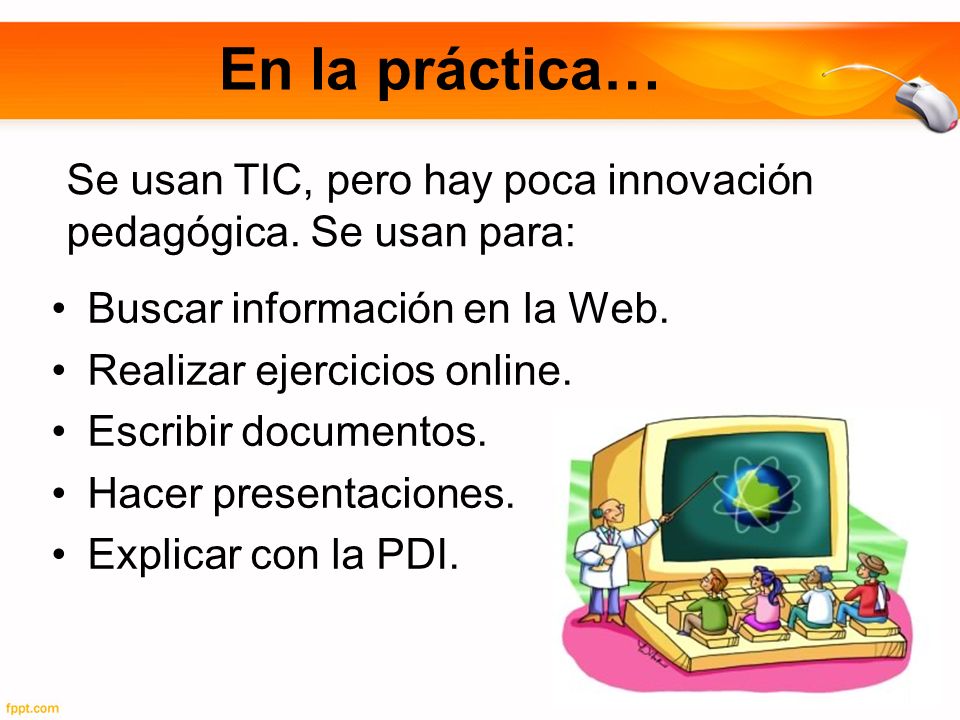 En la práctica…

Se usan TIC, pero hay poca innovación pedagógica. Se usan para:

• Buscar información en la Web.
• Realizar ejercicios online.
• Escribir documentos.
• Hacer presentaciones.
• Explicar con la PDI.

fppt.com